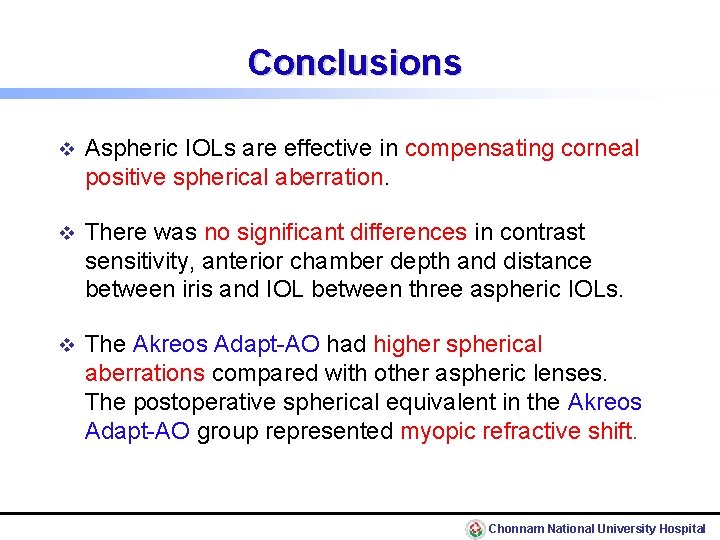 Conclusions

❖ Aspheric IOLs are effective in compensating corneal positive spherical aberration.

❖ There was no significant differences in contrast sensitivity, anterior chamber depth and distance between iris and IOL between three aspheric IOLs.

❖ The Akreos Adapt-AO had higher spherical aberrations compared with other aspheric lenses. The postoperative spherical equivalent in the Akreos Adapt-AO group represented myopic refractive shift.

Chonnam National University Hospital